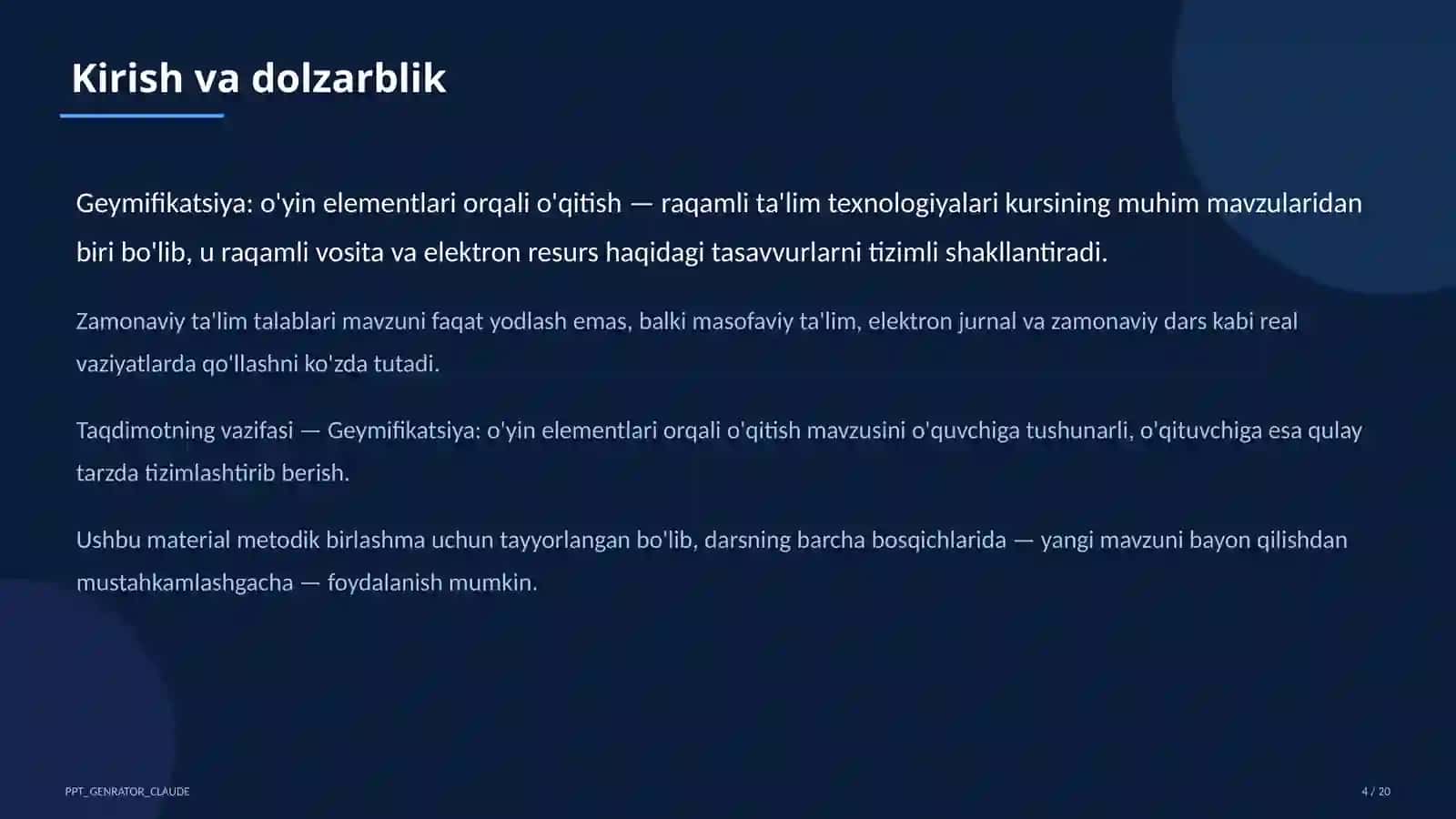 Kirish va dolzarblik

Geymifikatsiya: o'yin elementlari orqali o'qitish — raqamli ta'lim texnologiyalari kursining muhim mavzularidan biri bo'lib, u raqamli vosita va elektron resurs haqidagi tasavvurlarni tizimli shakllantiradi.

Zamonaviy ta'lim talablari mavzuni faqat yodlash emas, balki masofaviy ta'lim, elektron jurnal va zamonaviy dars kabi real vaziyatlarda qo'llashni ko'zda tutadi.

Taqdimotning vazifasi — Geymifikatsiya: o'yin elementlari orqali o'qitish mavzusini o'quvchiga tushunarli, o'qituvchiga esa qulay tarzda tizimlashtirib berish.

Ushbu material metodik birlashma uchun tayyorlangan bo'lib, darsning barcha bosqichlarida — yangi mavzuni bayon qilishdan mustahkamlashgacha — foydalanish mumkin.

PPT_GENRATOR_CLAUDE

4 / 20